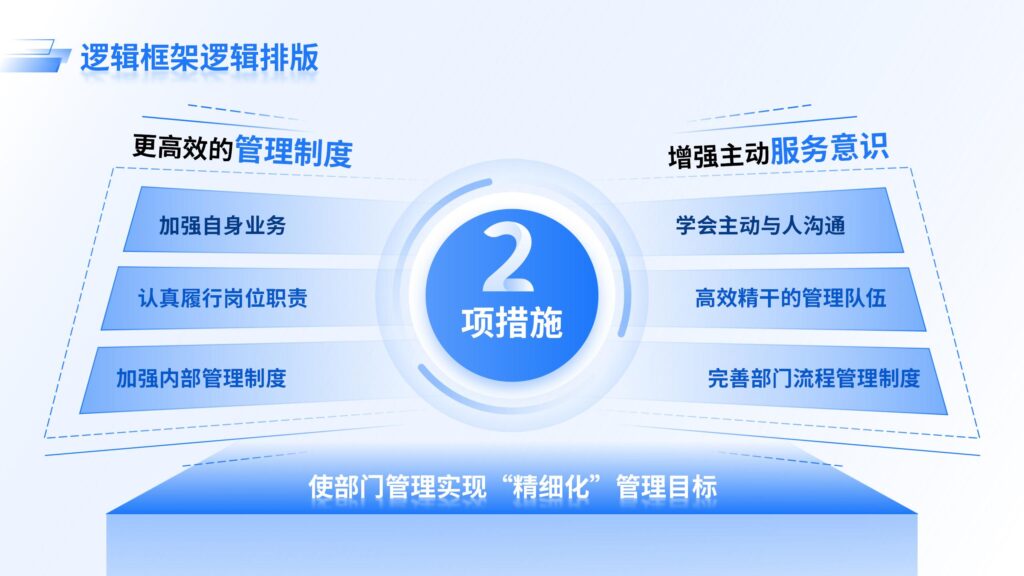 逻辑框架逻辑排版

更高效的管理制度

加强自身业务

认真履行岗位职责

加强内部管理制度

2
项措施

增强主动服务意识

学会主动与人沟通

高效精干的管理队伍

完善部门流程管理制度

使部门管理实现“精细化”管理目标